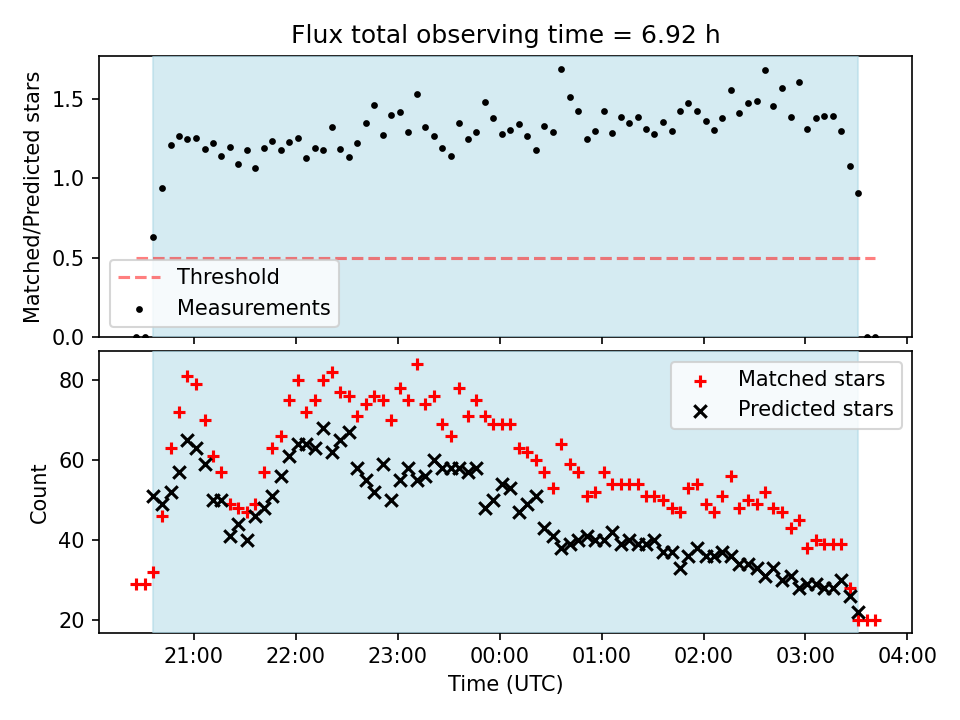 Flux total observing time = 6.92 h

Matched/Predicted stars

1.5
1.0
0.5
0.0

Threshold
Measurements

Count

80
60
40
20

Matched stars
Predicted stars

21:00 22:00 23:00 00:00 01:00 02:00 03:00 04:00
Time (UTC)